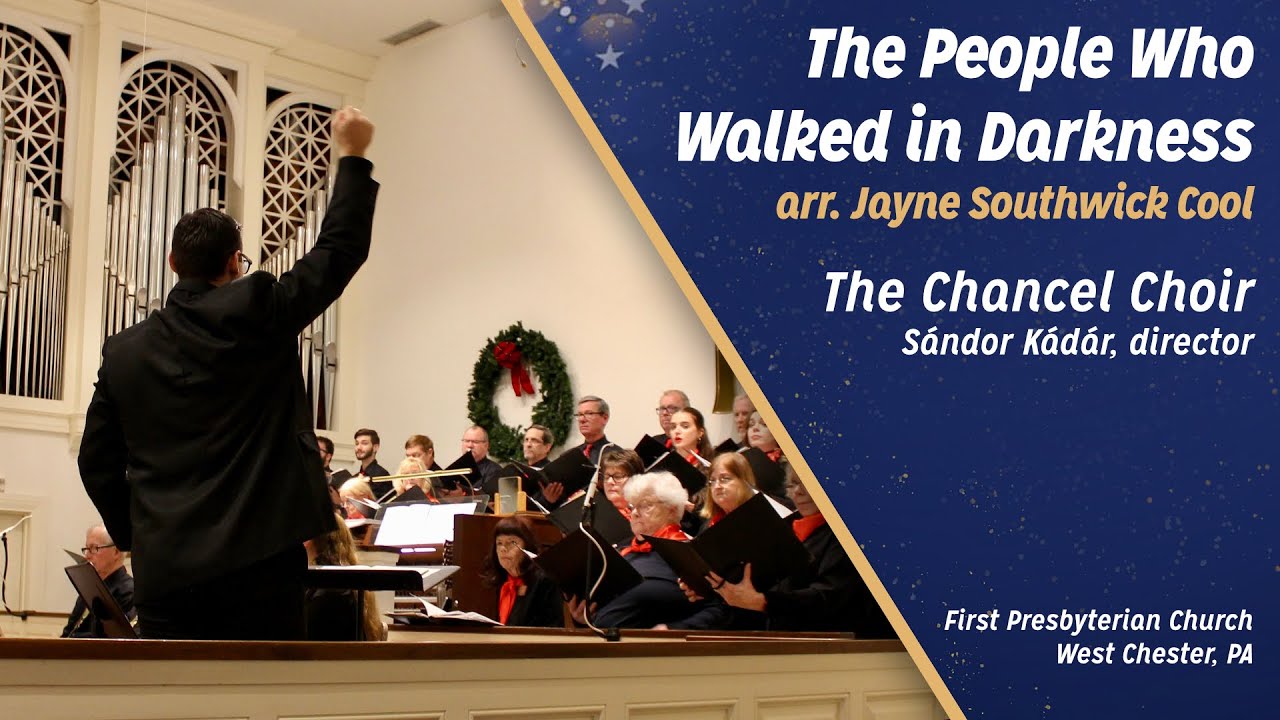 The People Who Walked in Darkness
arr. Jayne Southwick Cool

The Chancel Choir
Sándor Kádár, director

First Presbyterian Church
West Chester, PA